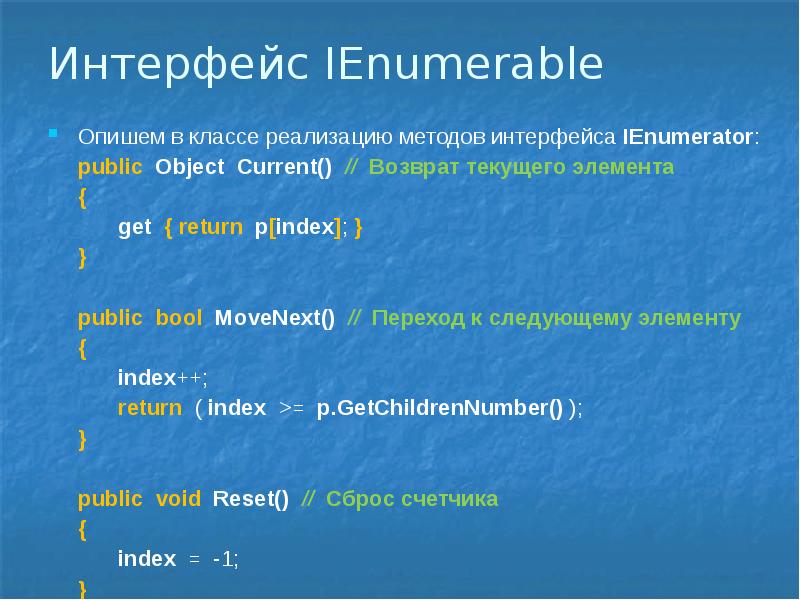 Интерфейс IEnumerable

Опишем в классе реализацию методов интерфейса IEnumerator:
public Object Current() // Возврат текущего элемента
{
get { return p[index]; }
}

public bool MoveNext() // Переход к следующему элементу
{
index++;
return ( index >= p.GetChildrenNumber() );
}

public void Reset() // Сброс счетчика
{
index = -1;
}